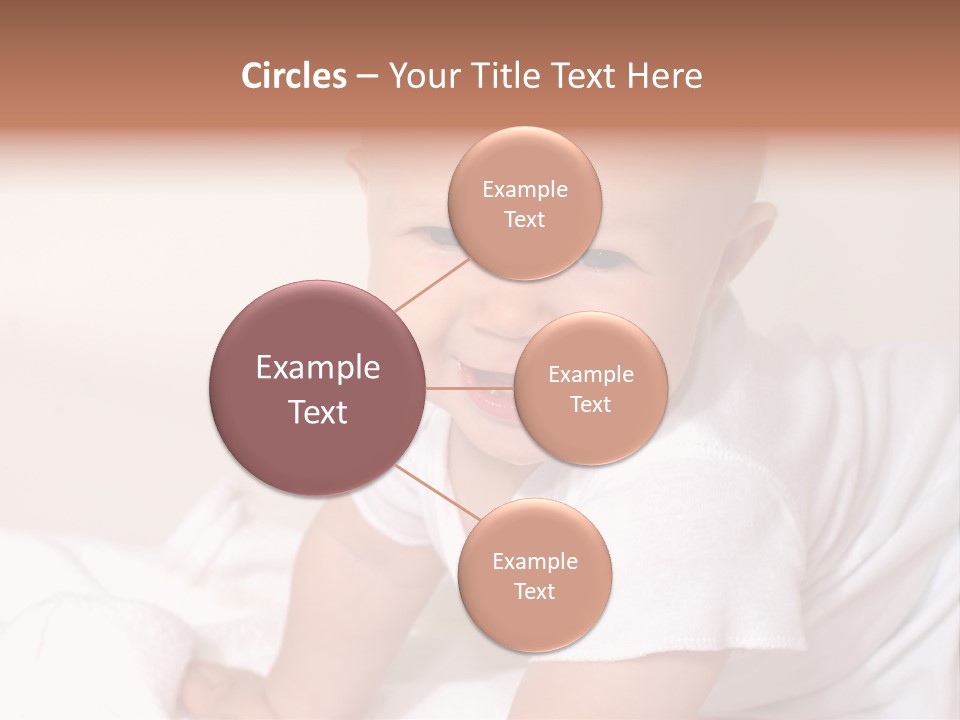 Circles – Your Title Text Here

Example Text

Example Text

Example Text

Example Text